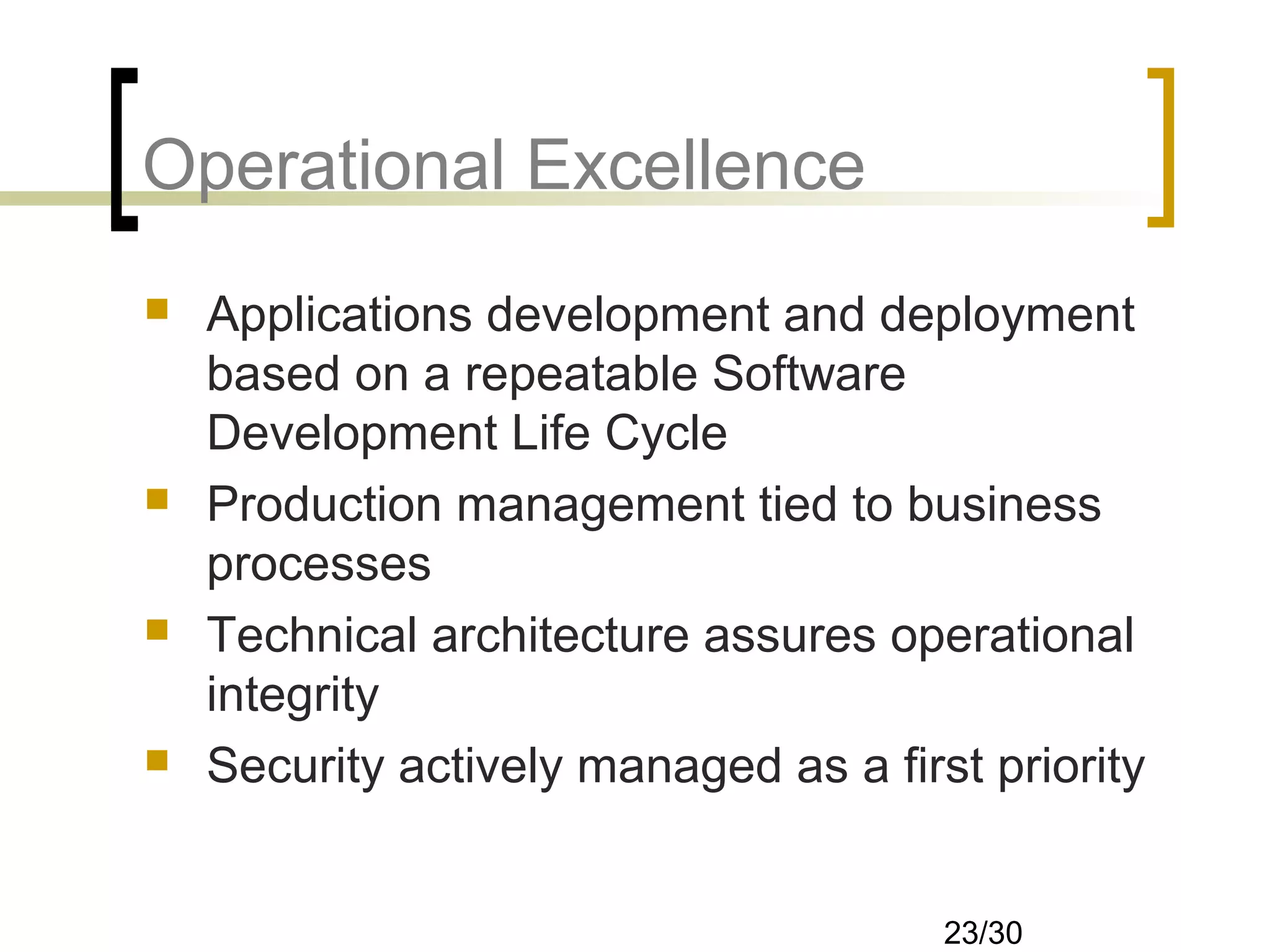 Operational Excellence

- Applications development and deployment based on a repeatable Software Development Life Cycle
- Production management tied to business processes
- Technical architecture assures operational integrity
- Security actively managed as a first priority

23/30